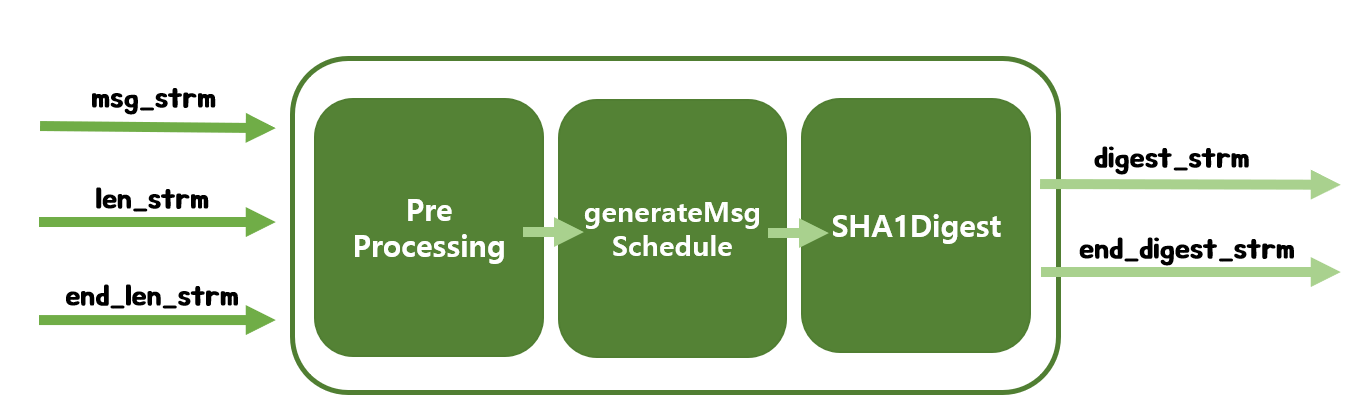 msg_strm

len_strm

end_len_strm

Pre Processing

generateMsg Schedule

SHA1Digest

digest_strm

end_digest_strm